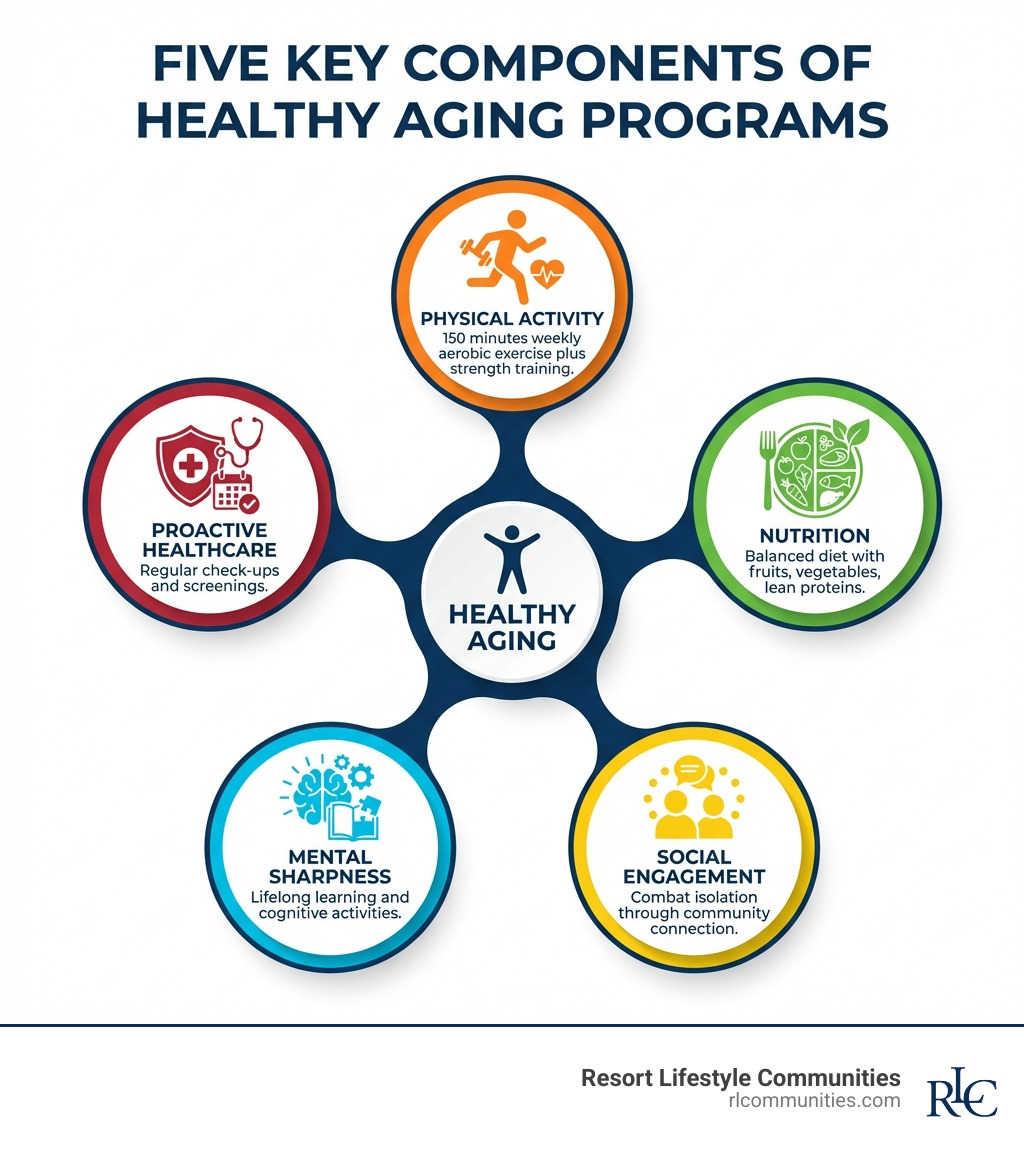 FIVE KEY COMPONENTS OF HEALTHY AGING PROGRAMS

PHYSICAL ACTIVITY
150 minutes weekly aerobic exercise plus strength training.

PROACTIVE HEALTHCARE
Regular check-ups and screenings.

HEALTHY AGING

NUTRITION
Balanced diet with fruits, vegetables, lean proteins.

MENTAL SHARPNESS
Lifelong learning and cognitive activities.

SOCIAL ENGAGEMENT
Combat isolation through community connection.

Resort Lifestyle Communities
rlcommunities.com
RLC